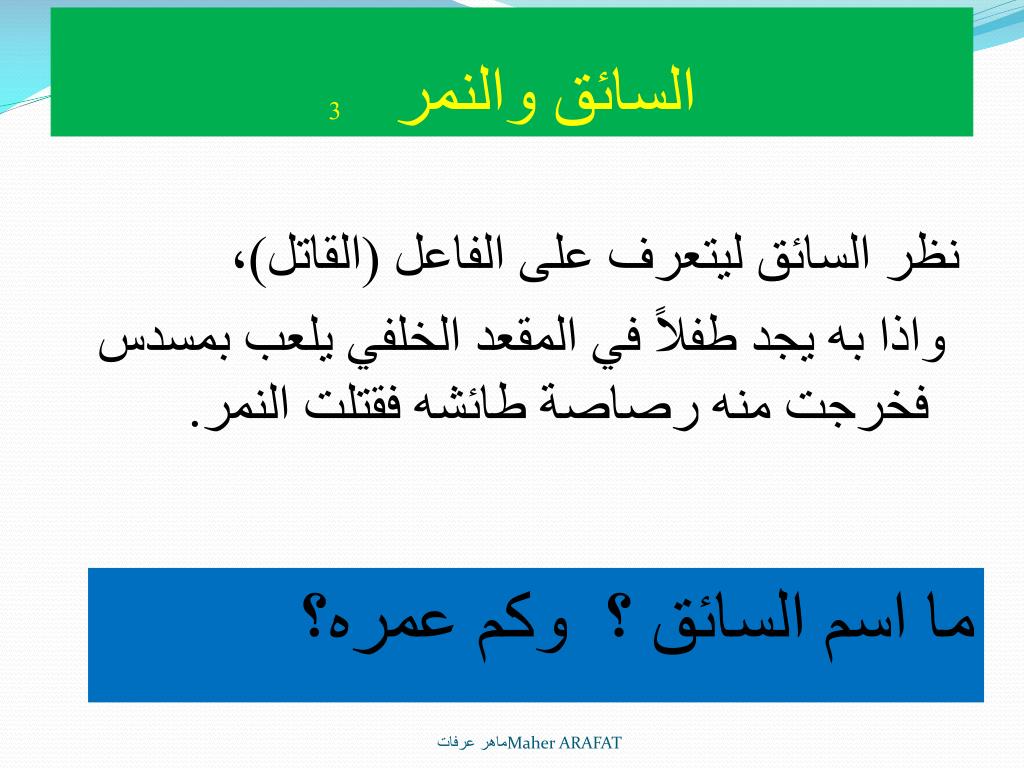 السائق والنمر 3

نظر السائق ليتعرف على الفاعل (القاتل)،
واذا به يجد طفلاً في المقعد الخلفي يلعب بمسدس فخرجت منه رصاصة طائشه فقتلت النمر.

ما اسم السائق ؟ وكم عمره؟

ماهر عرفاتMaher ARAFAT